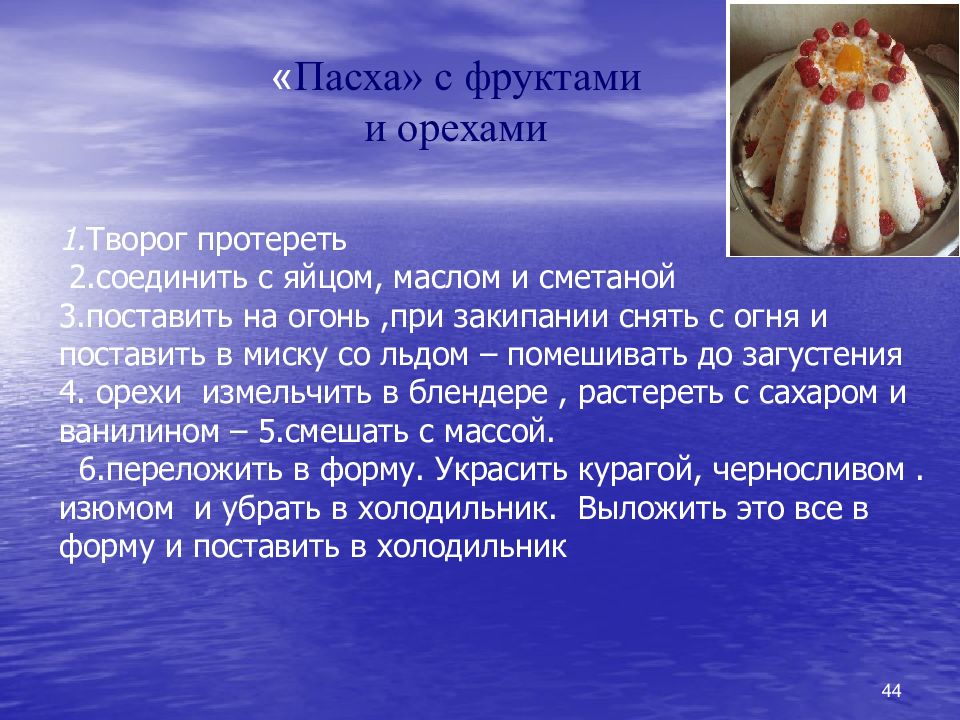 «Пасха» с фруктами и орехами

1.Творог протереть
2.соединить с яйцом, маслом и сметаной
3.поставить на огонь ,при закипании снять с огня и поставить в миску со льдом – помешивать до загустения
4. орехи измельчить в блендере , растереть с сахаром и ванилином – 5.смешать с массой.
6.переложить в форму. Украсить курагой, черносливом . изюмом и убрать в холодильник. Выложить это все в форму и поставить в холодильник

44